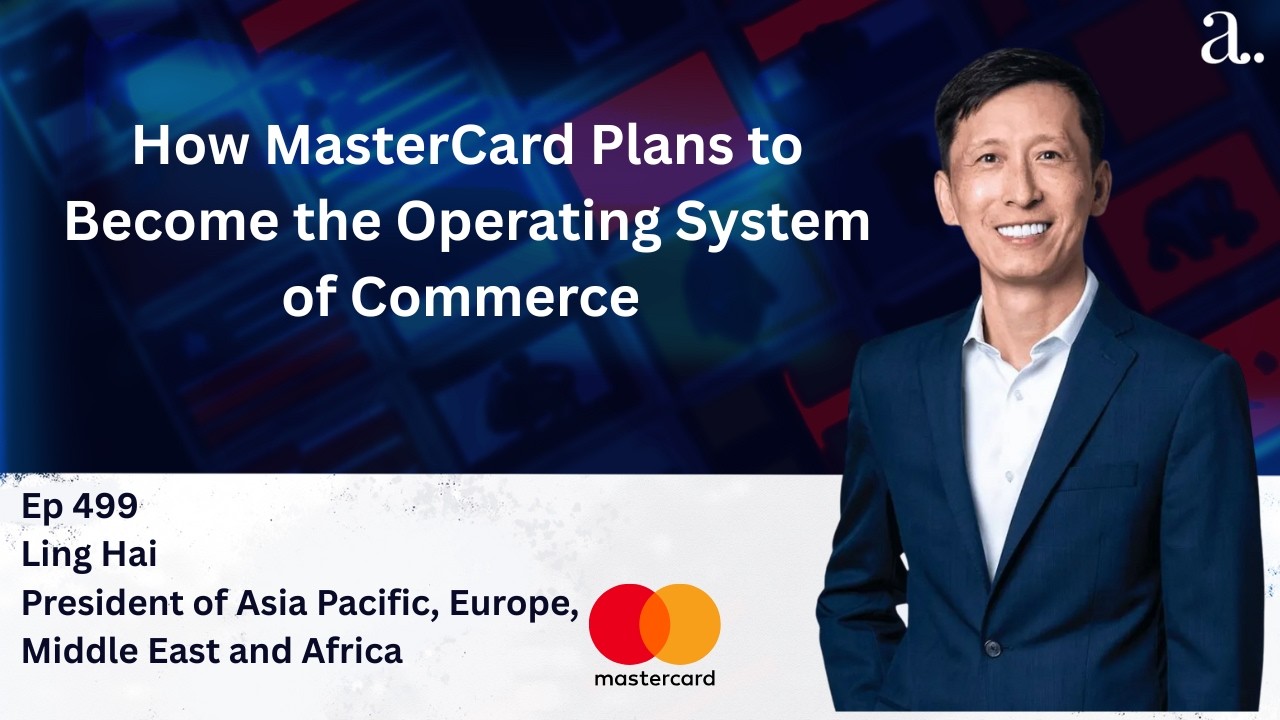 a.

How MasterCard Plans to Become the Operating System of Commerce

Ep 499
Ling Hai
President of Asia Pacific, Europe, Middle East and Africa

mastercard